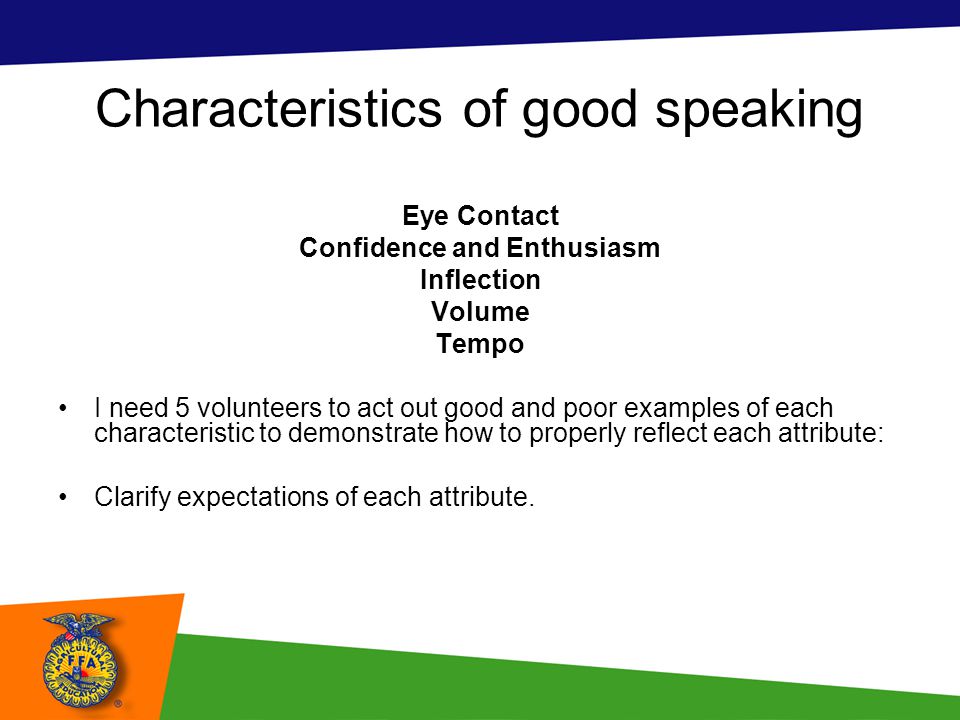 Characteristics of good speaking

Eye Contact
Confidence and Enthusiasm
Inflection
Volume
Tempo

• I need 5 volunteers to act out good and poor examples of each characteristic to demonstrate how to properly reflect each attribute:

• Clarify expectations of each attribute.

FFA